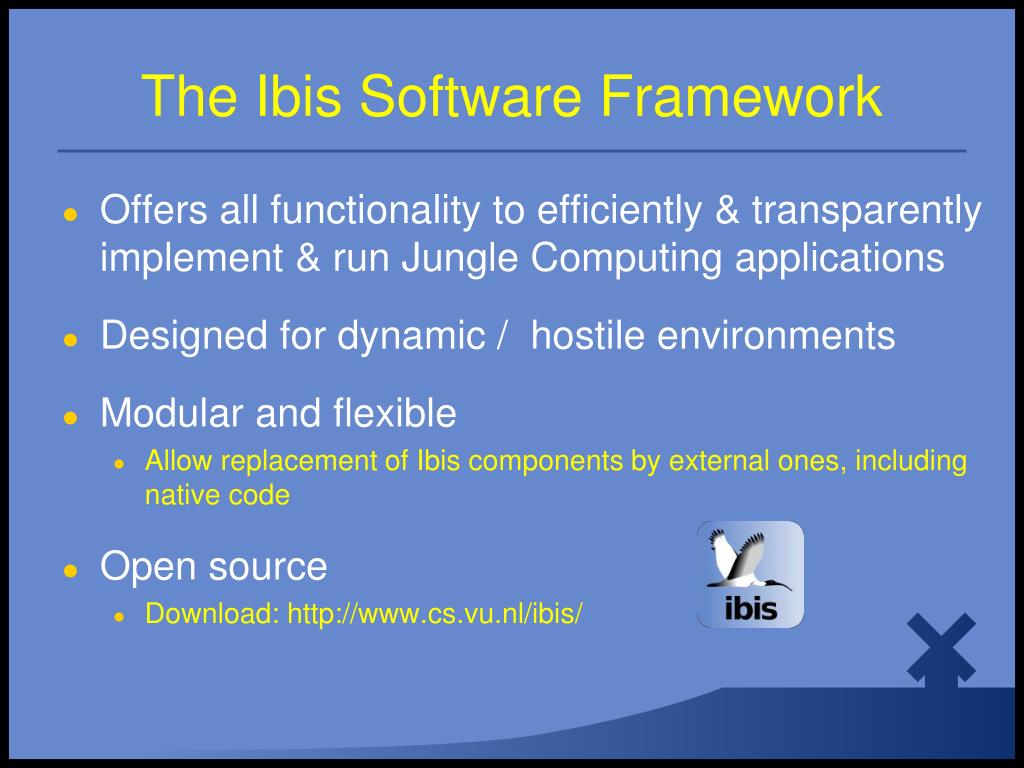 The Ibis Software Framework

- Offers all functionality to efficiently & transparently implement & run Jungle Computing applications
- Designed for dynamic / hostile environments
- Modular and flexible
  - Allow replacement of Ibis components by external ones, including native code
- Open source
  - Download: http://www.cs.vu.nl/ibis/

ibis